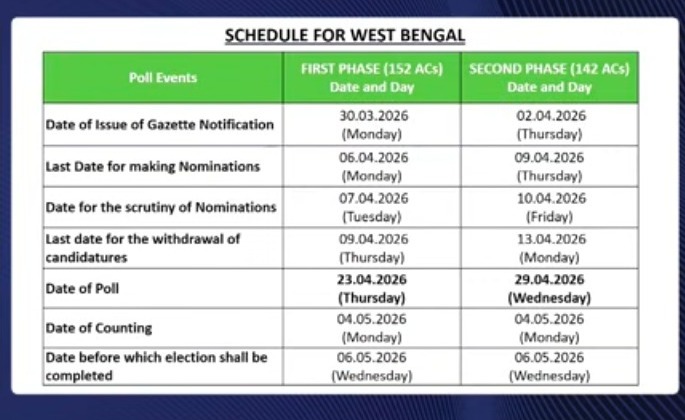 SCHEDULE FOR WEST BENGAL

| Poll Events | FIRST PHASE (152 ACs) Date and Day | SECOND PHASE (142 ACs) Date and Day |
|---|---|---|
| Date of Issue of Gazette Notification | 30.03.2026 (Monday) | 02.04.2026 (Thursday) |
| Last Date for making Nominations | 06.04.2026 (Monday) | 09.04.2026 (Thursday) |
| Date for the scrutiny of Nominations | 07.04.2026 (Tuesday) | 10.04.2026 (Friday) |
| Last date for the withdrawal of candidatures | 09.04.2026 (Thursday) | 13.04.2026 (Monday) |
| Date of Poll | 23.04.2026 (Thursday) | 29.04.2026 (Wednesday) |
| Date of Counting | 04.05.2026 (Monday) | 04.05.2026 (Monday) |
| Date before which election shall be completed | 06.05.2026 (Wednesday) | 06.05.2026 (Wednesday) |